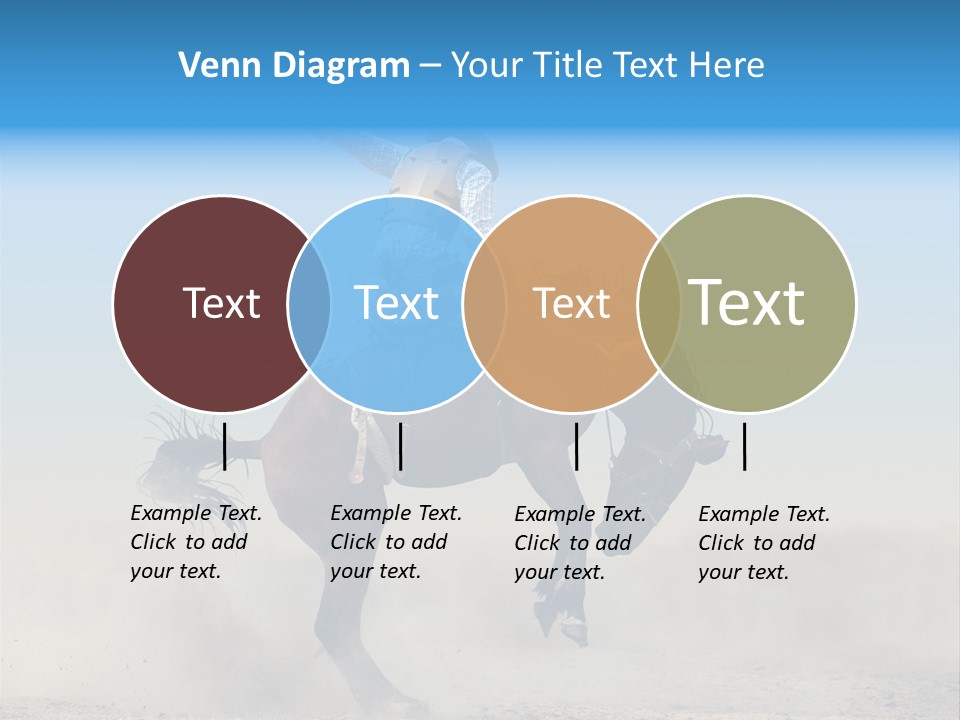 Venn Diagram – Your Title Text Here

Text

Text

Text

Text

Example Text. Click to add your text.

Example Text. Click to add your text.

Example Text. Click to add your text.

Example Text. Click to add your text.